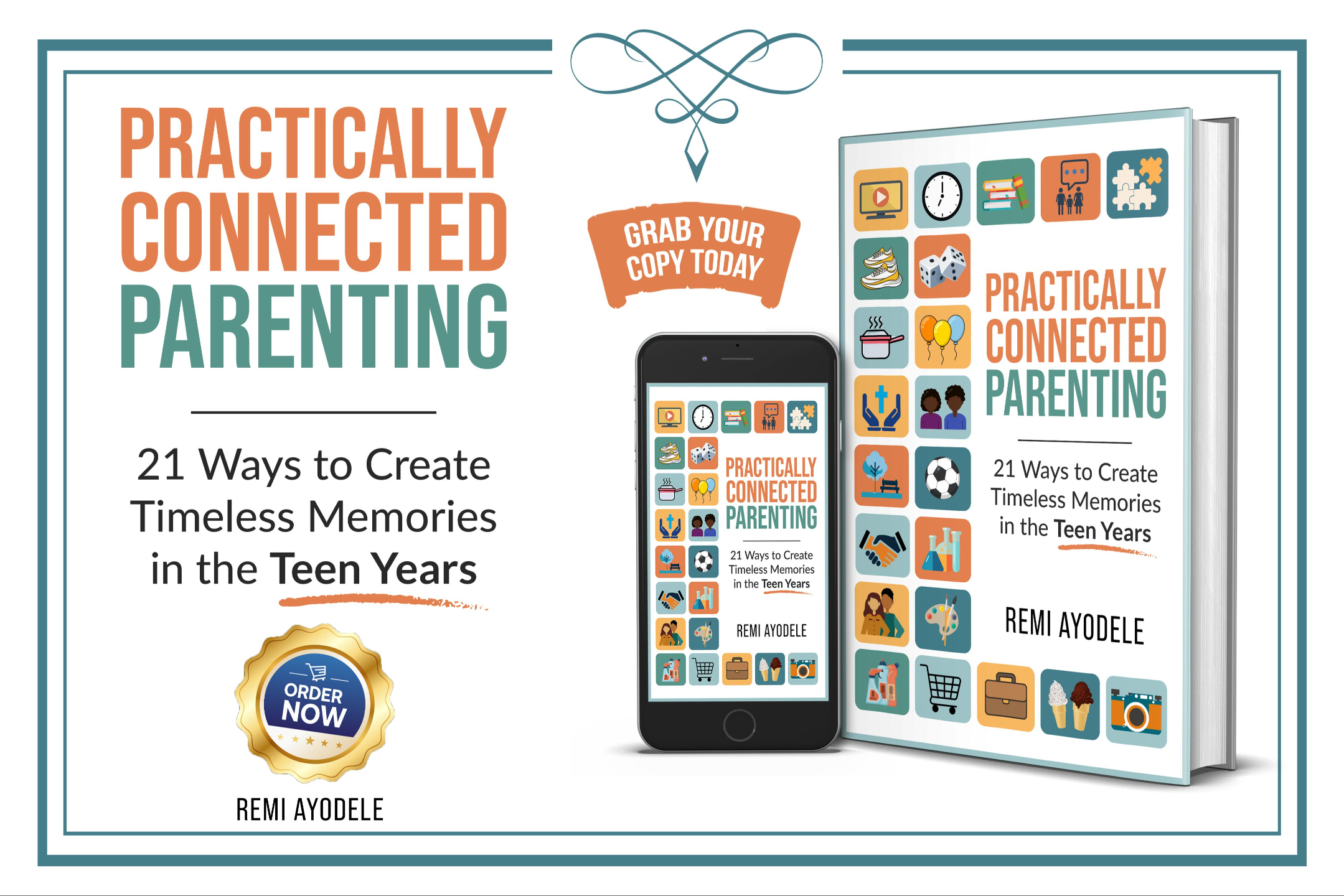 PRACTICALLY CONNECTED PARENTING

21 Ways to Create Timeless Memories in the Teen Years

ORDER NOW

REMI AYODELE

GRAB YOUR COPY TODAY

PRACTICALLY CONNECTED PARENTING

21 Ways to Create Timeless Memories in the Teen Years

REMI AYODELE

PRACTICALLY CONNECTED PARENTING

21 Ways to Create Timeless Memories in the Teen Years

REMI AYODELE